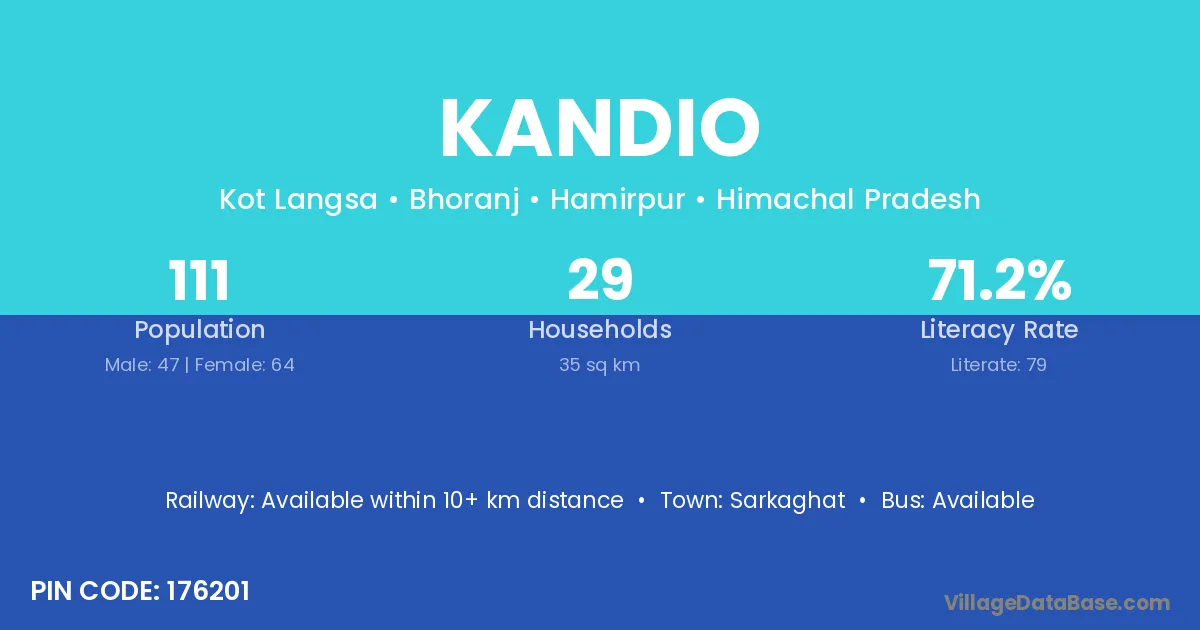 KANDIO

Kot Langsa • Bhoranj • Hamirpur • Himachal Pradesh

111
Population
Male: 47 | Female: 64

29
Households
35 sq km

71.2%
Literacy Rate
Literate: 79

Railway: Available within 10+ km distance • Town: Sarkaghat • Bus: Available

PIN CODE: 176201

VillageDataBase.com